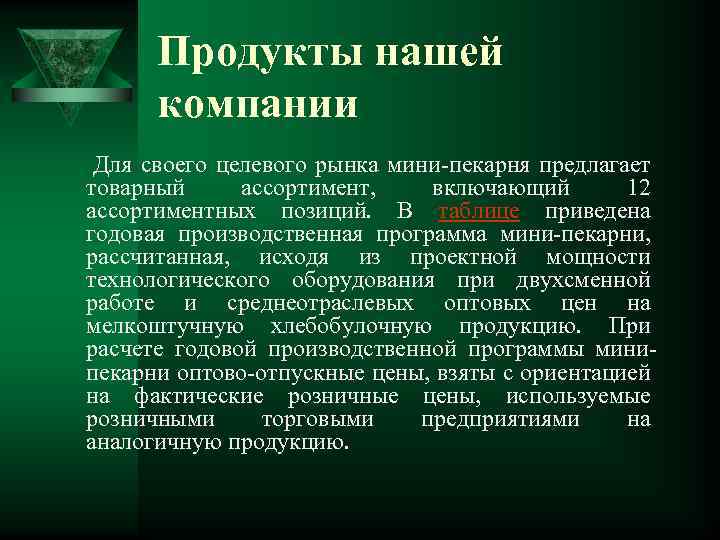 Продукты нашей компании

Для своего целевого рынка мини-пекарня предлагает товарный ассортимент, включающий 12 ассортиментных позиций. В таблице приведена годовая производственная программа мини-пекарни, рассчитанная, исходя из проектной мощности технологического оборудования при двухсменной работе и среднеотраслевых оптовых цен на мелкоштучную хлебобулочную продукцию. При расчете годовой производственной программы мини-пекарни оптово-отпускные цены, взяты с ориентацией на фактические розничные цены, используемые розничными торговыми предприятиями на аналогичную продукцию.